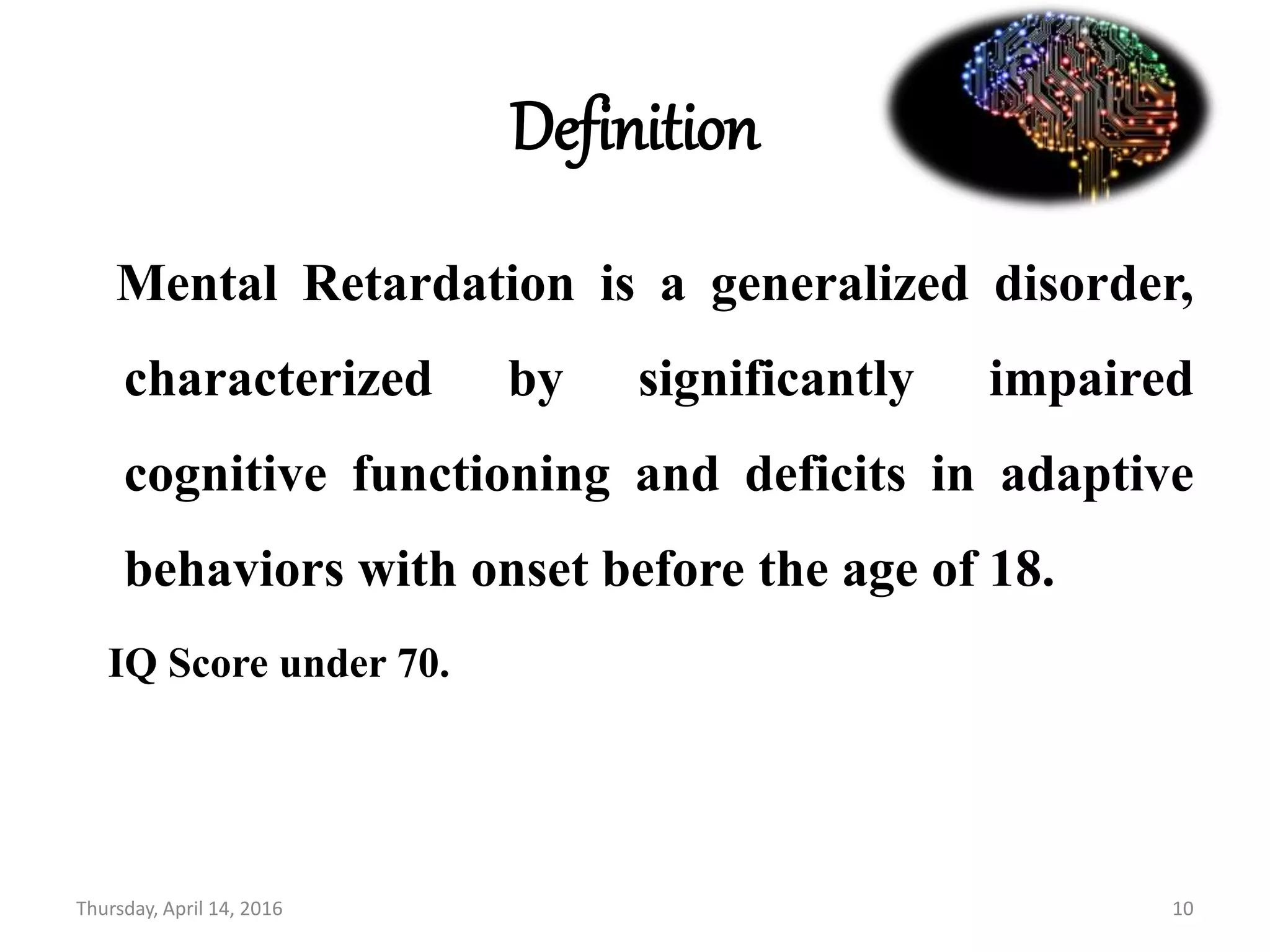 Definition

Mental Retardation is a generalized disorder, characterized by significantly impaired cognitive functioning and deficits in adaptive behaviors with onset before the age of 18.

IQ Score under 70.

Thursday, April 14, 2016

10